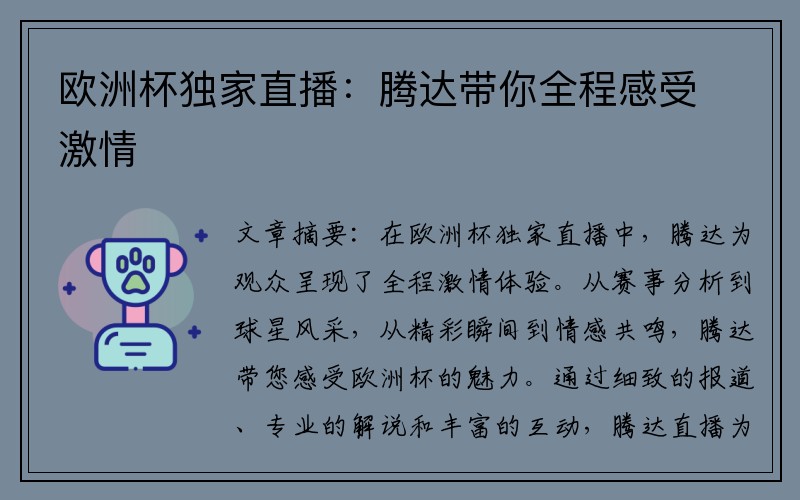 欧洲杯独家直播：腾达带你全程感受激情

文章摘要：在欧洲杯独家直播中，腾达为观众呈现了全程激情体验。从赛事分析到球星风采，从精彩瞬间到情感共鸣，腾达带您感受欧洲杯的魅力。通过细致的报道、专业的解说和丰富的互动，腾达直播为